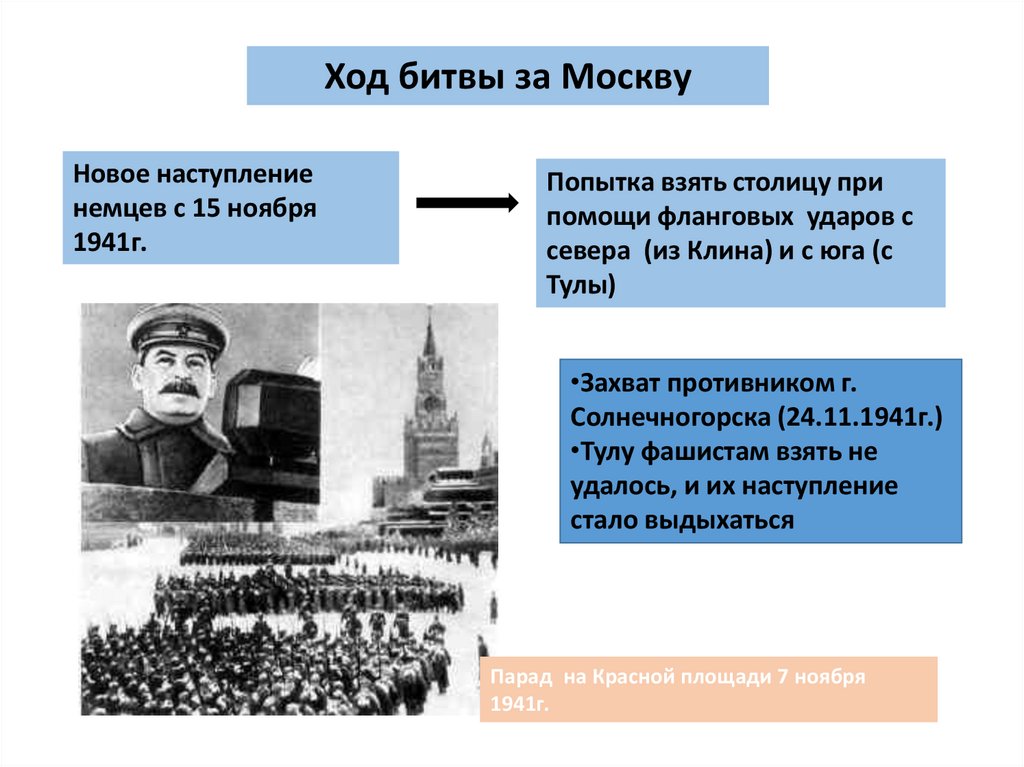 Ход битвы за Москву

Новое наступление немцев с 15 ноября 1941г.

Попытка взять столицу при помощи фланговых ударов с севера (из Клина) и с юга (с Тулы)

•Захват противником г. Солнечногорска (24.11.1941г.)
•Тулу фашистам взять не удалось, и их наступление стало выдыхаться

Парад на Красной площади 7 ноября 1941г.